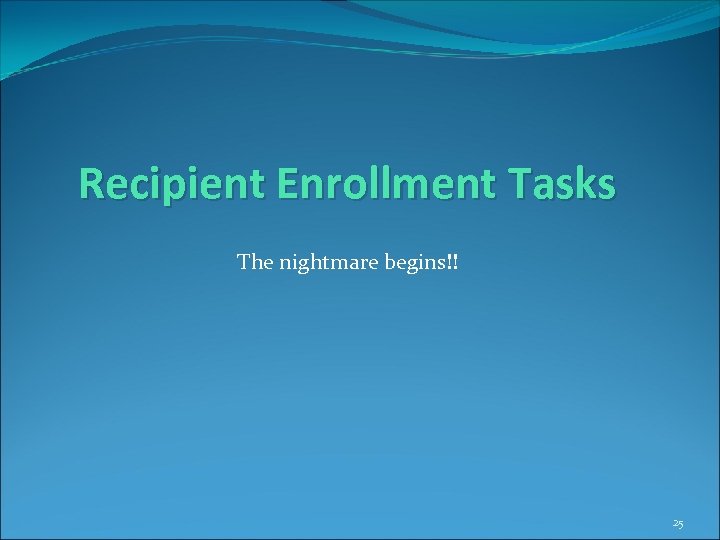 Recipient Enrollment Tasks

The nightmare begins!!

25